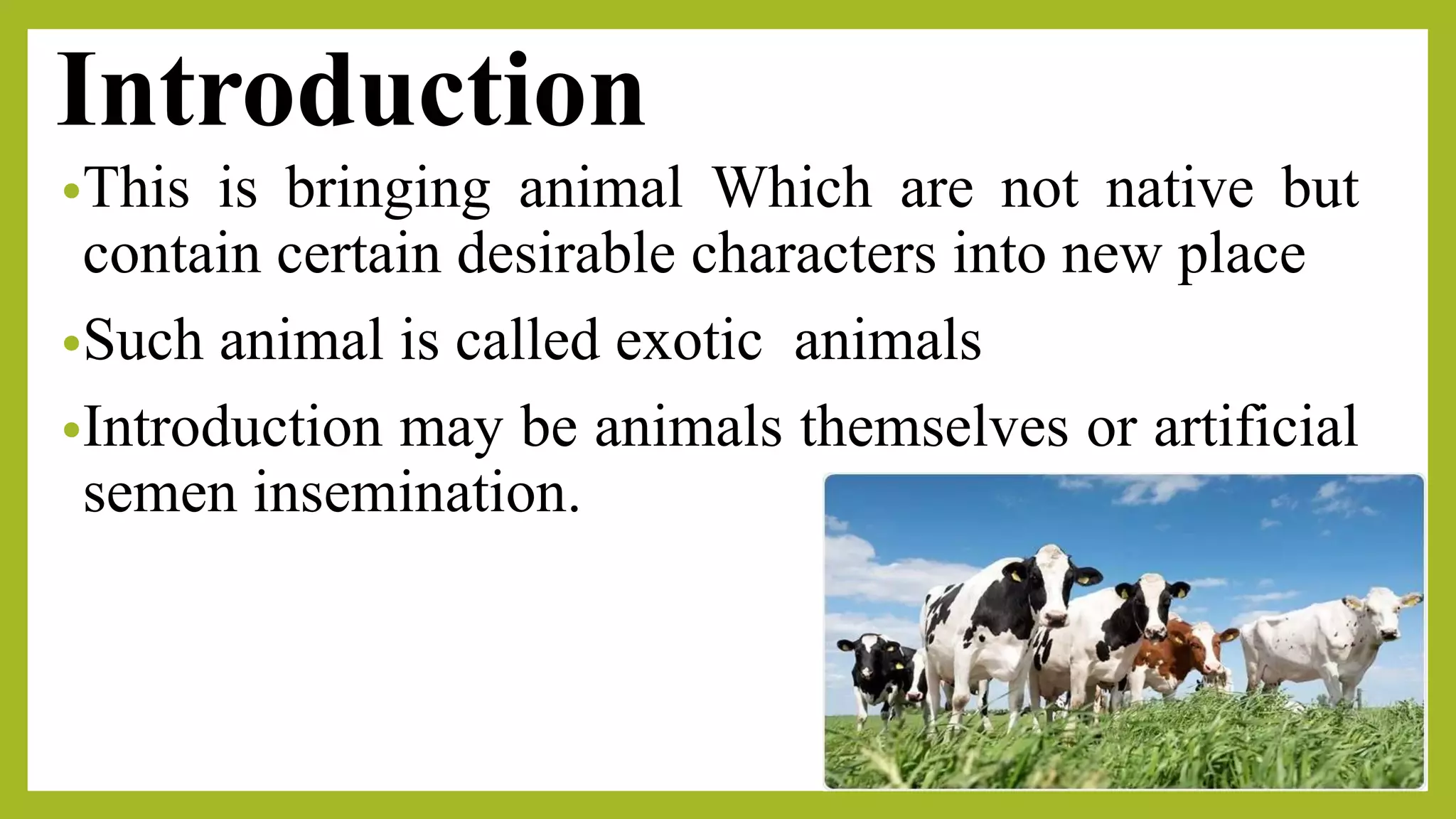 Introduction

•This is bringing animal Which are not native but contain certain desirable characters into new place

•Such animal is called exotic animals

•Introduction may be animals themselves or artificial semen insemination.